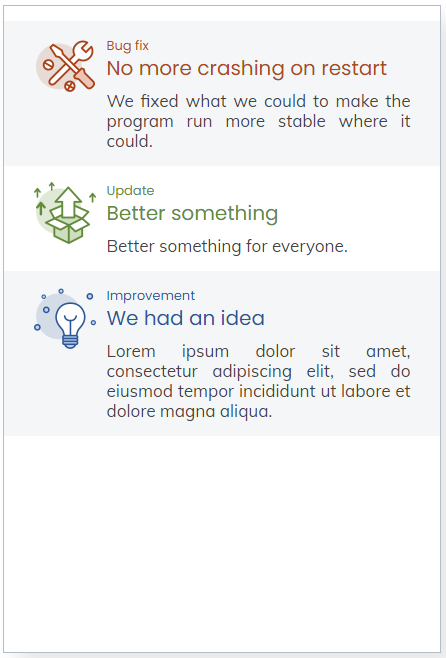 Bug fix
No more crashing on restart

We fixed what we could to make the program run more stable where it could.

Update
Better something

Better something for everyone.

Improvement
We had an idea

Lorem ipsum dolor sit amet, consectetur adipiscing elit, sed do eiusmod tempor incididunt ut labore et dolore magna aliqua.